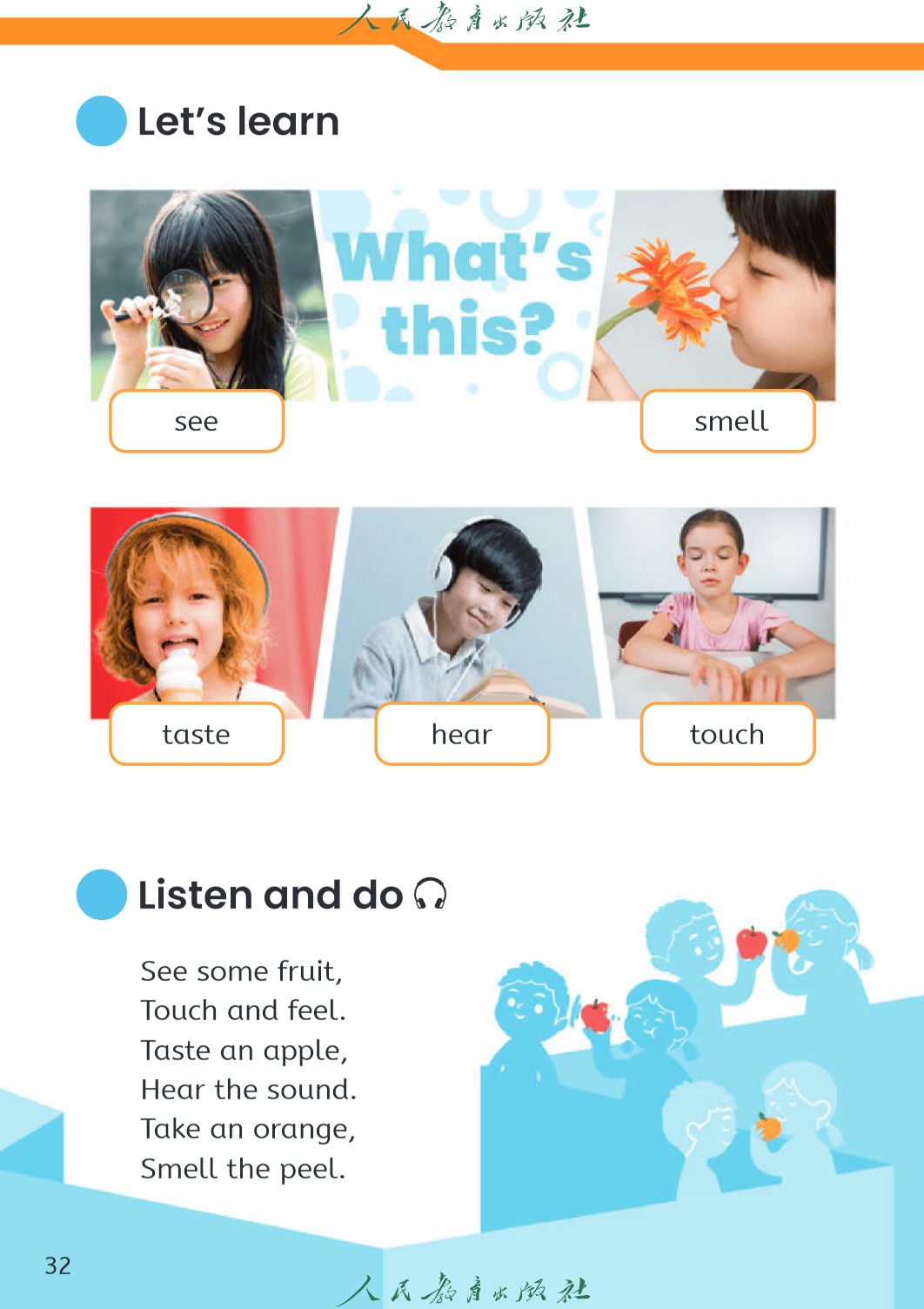 人民教育出版社

Let's learn

What's this?

see

smell

taste

hear

touch

Listen and do

See some fruit,
Touch and feel.
Taste an apple,
Hear the sound.
Take an orange,
Smell the peel.

32

人民教育出版社